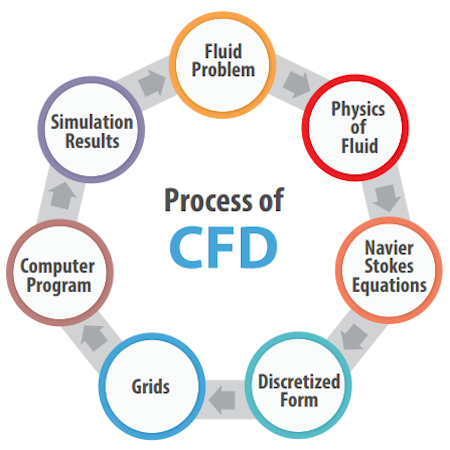 Process of
CFD

Fluid Problem

Physics of Fluid

Navier Stokes Equations

Discretized Form

Grids

Computer Program

Simulation Results